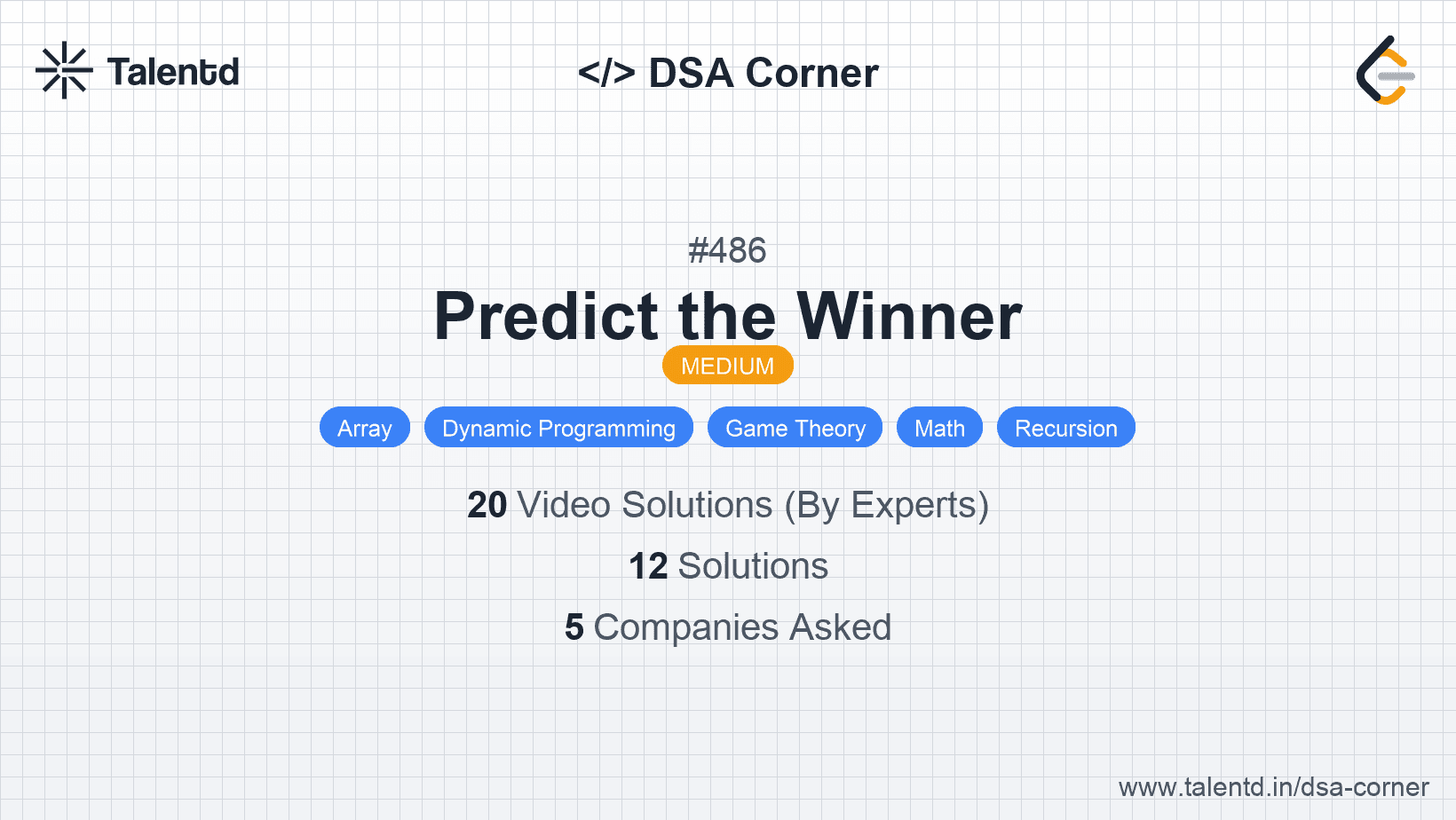 Talentd

</> DSA Corner

#486

Predict the Winner

MEDIUM

Array Dynamic Programming Game Theory Math Recursion

20 Video Solutions (By Experts)

12 Solutions

5 Companies Asked

www.talentd.in/dsa-corner